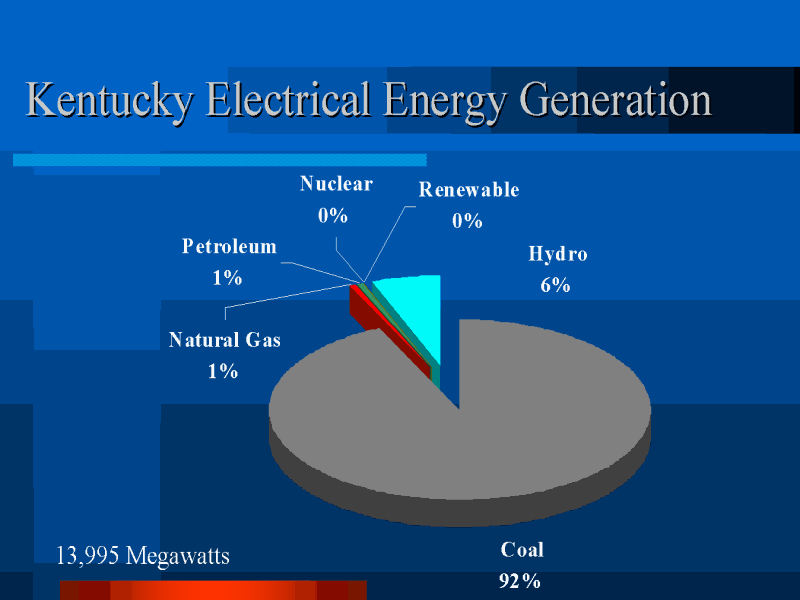 Kentucky Electrical Energy Generation

Nuclear 0%

Renewable 0%

Petroleum 1%

Hydro 6%

Natural Gas 1%

Coal 92%

13,995 Megawatts